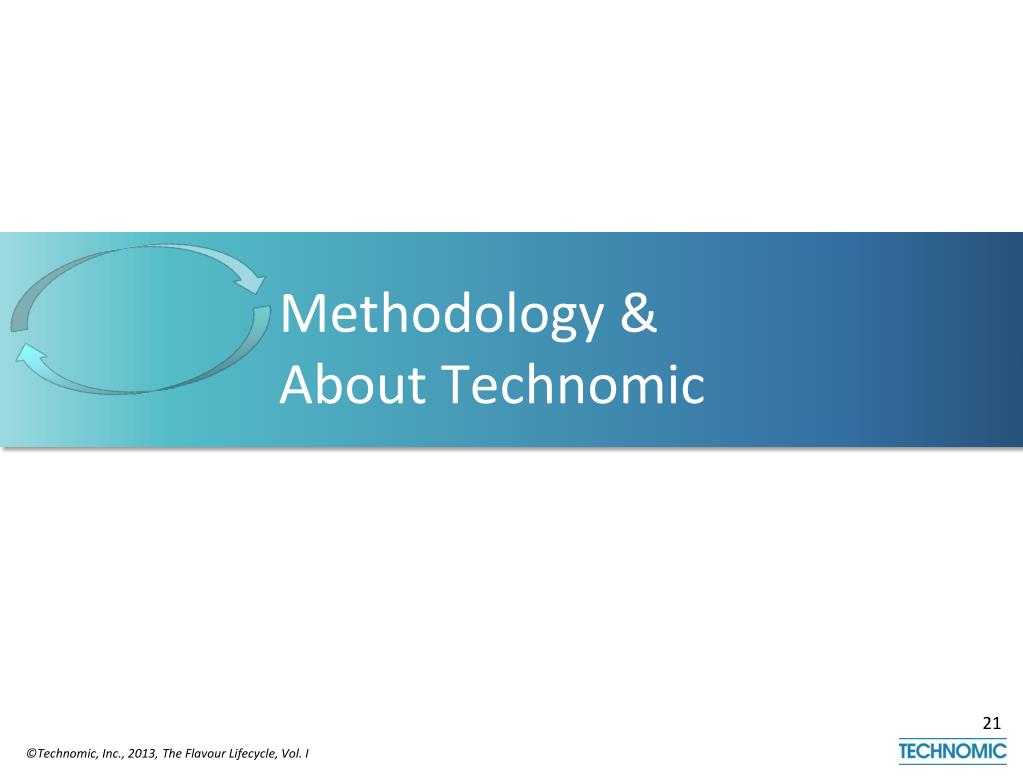 Methodology &
About Technomic

21

©Technomic, Inc., 2013, The Flavour Lifecycle, Vol. I

TECHNOMIC